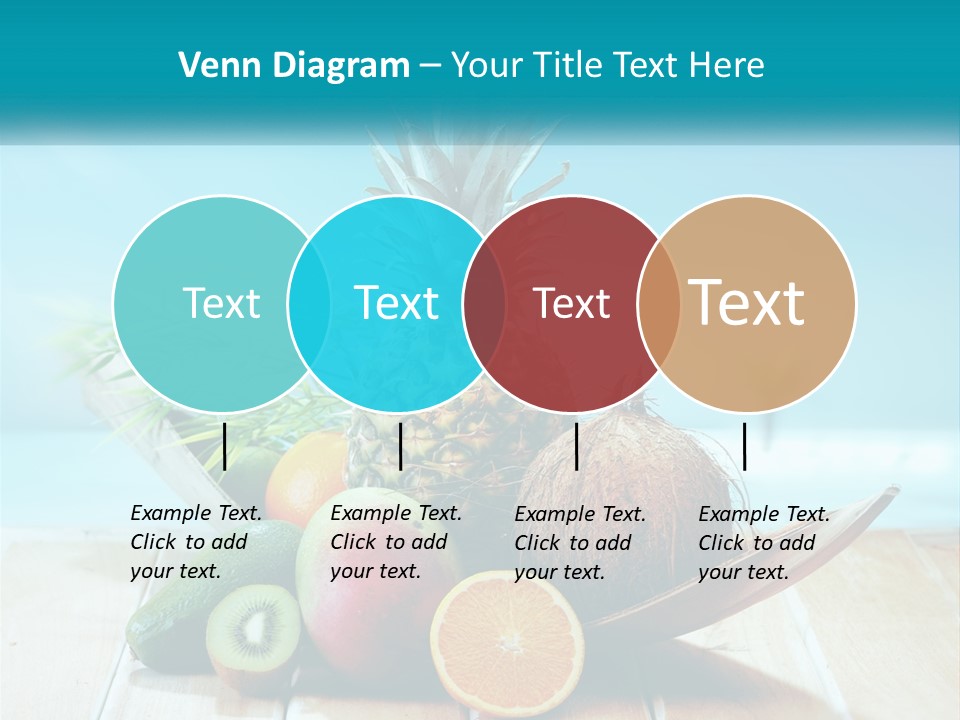 Venn Diagram – Your Title Text Here

Text

Text

Text

Text

Example Text. Click to add your text.

Example Text. Click to add your text.

Example Text. Click to add your text.

Example Text. Click to add your text.